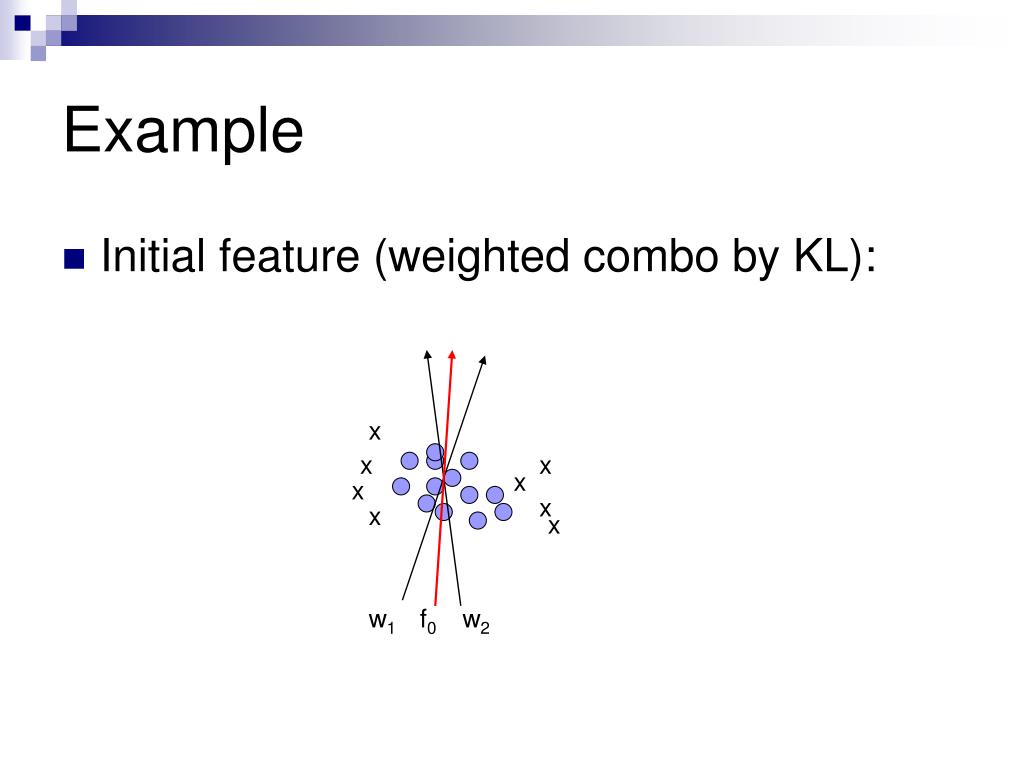 Example

Initial feature (weighted combo by KL):

x
x
x
x
x
x
x
x

$w_1$ $f_0$ $w_2$